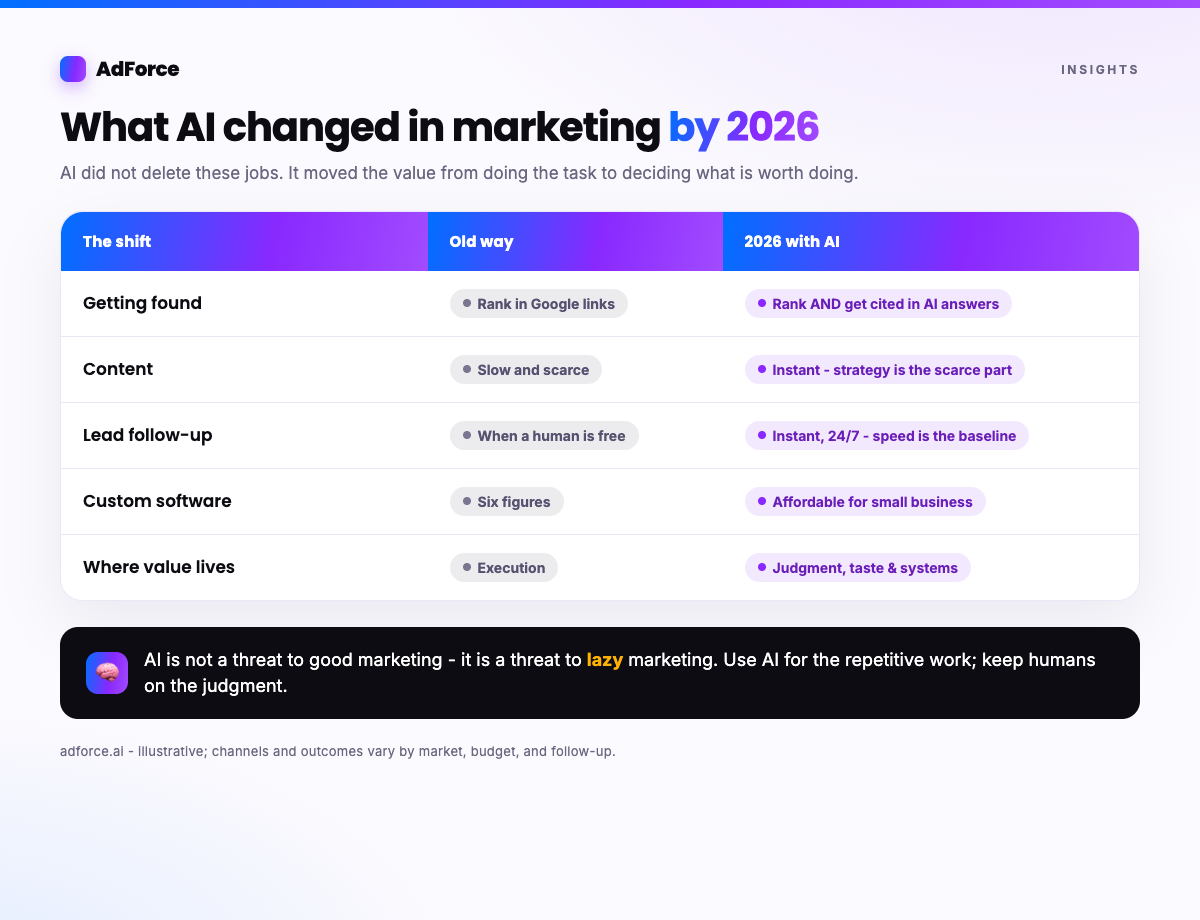 AdForce

INSIGHTS

What AI changed in marketing by 2026

AI did not delete these jobs. It moved the value from doing the task to deciding what is worth doing.

| The shift | Old way | 2026 with AI |
|---|---|---|
| Getting found | Rank in Google links | Rank AND get cited in AI answers |
| Content | Slow and scarce | Instant - strategy is the scarce part |
| Lead follow-up | When a human is free | Instant, 24/7 - speed is the baseline |
| Custom software | Six figures | Affordable for small business |
| Where value lives | Execution | Judgment, taste & systems |

AI is not a threat to good marketing - it is a threat to lazy marketing. Use AI for the repetitive work; keep humans on the judgment.

adforce.ai - Illustrative; channels and outcomes vary by market, budget, and follow-up.